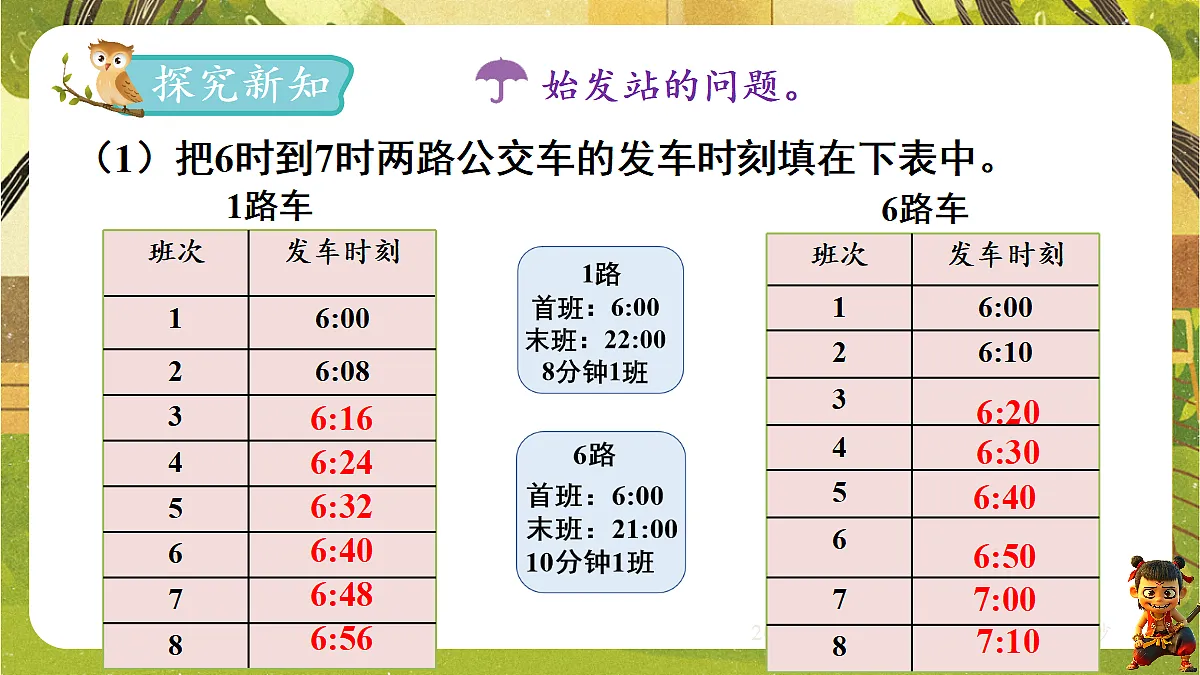 探究新知

始发站的问题。

（1）把6时到7时两路公交车的发车时刻填在下表中。

1路车

| 班次 | 发车时刻 |
|---|---|
| 1 | 6:00 |
| 2 | 6:08 |
| 3 | 6:16 |
| 4 | 6:24 |
| 5 | 6:32 |
| 6 | 6:40 |
| 7 | 6:48 |
| 8 | 6:56 |

1路
首班：6:00
末班：22:00
8分钟1班

6路
首班：6:00
末班：21:00
10分钟1班

6路车

| 班次 | 发车时刻 |
|---|---|
| 1 | 6:00 |
| 2 | 6:10 |
| 3 | 6:20 |
| 4 | 6:30 |
| 5 | 6:40 |
| 6 | 6:50 |
| 7 | 7:00 |
| 8 | 7:10 |